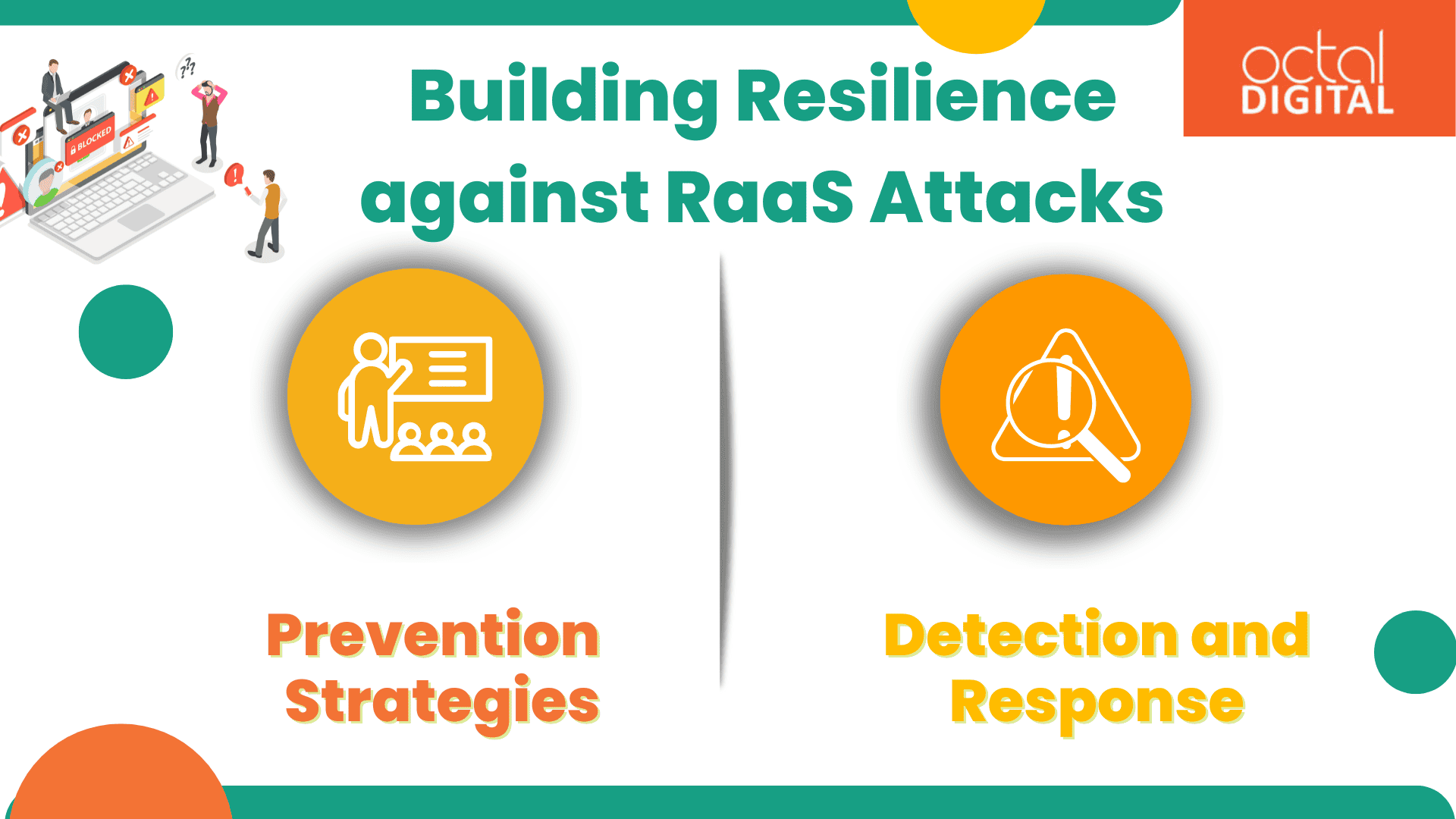 BLOCKED

Building Resilience against RaaS Attacks

octal DIGITAL

Prevention Strategies

Detection and Response